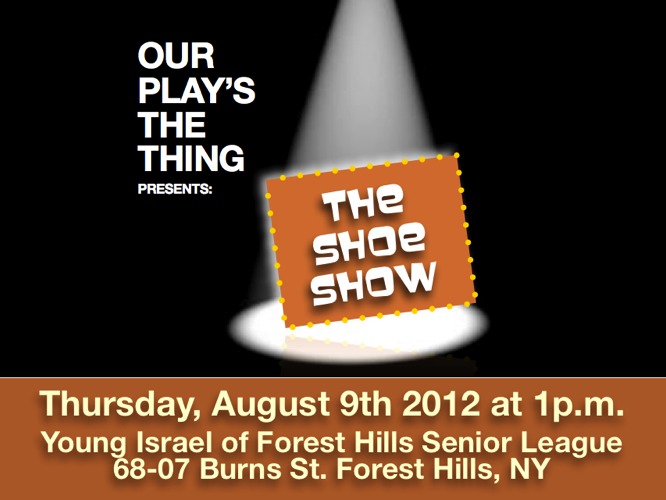 OUR PLAY'S THE THING
PRESENTS:

THE SHOE SHOW

Thursday, August 9th 2012 at 1p.m.
Young Israel of Forest Hills Senior League
68-07 Burns St. Forest Hills, NY